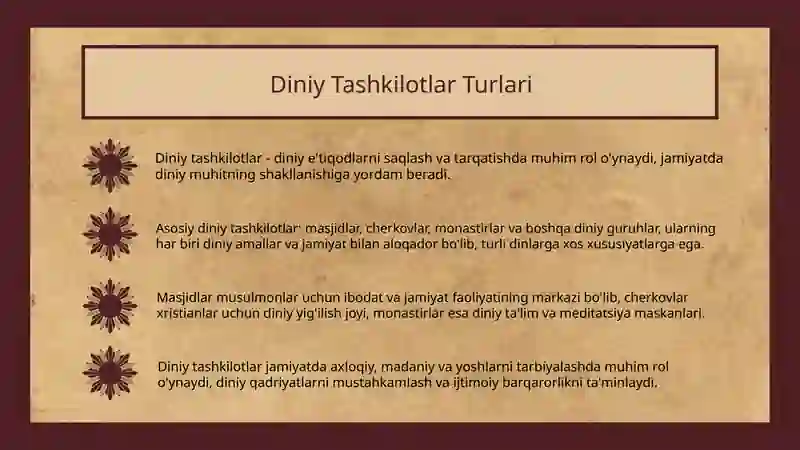 Diniy Tashkilotlar Turlari

Diniy tashkilotlar - diniy e'tiqodlarni saqlash va tarqatishda muhim rol o'ynaydi, jamiyatda diniy muhitning shakllanishiga yordam beradi.

Asosiy diniy tashkilotlar: masjidlar, cherkovlar, monastirlar va boshqa diniy guruhlar, ularning har biri diniy amallar va jamiyat bilan aloqador bo'lib, turli dinlarga xos xususiyatlarga ega.

Masjidlar musulmonlar uchun ibodat va jamiyat faoliyatining markazi bo'lib, cherkovlar xristianlar uchun diniy yig'ilish joyi, monastirlar esa diniy ta'lim va meditatsiya maskanlari.

Diniy tashkilotlar jamiyatda axloqiy, madaniy va yoshlarni tarbiyalashda muhim rol o'ynaydi, diniy qadriyatlarni mustahkamlash va ijtimoiy barqarorlikni ta'minlaydi.